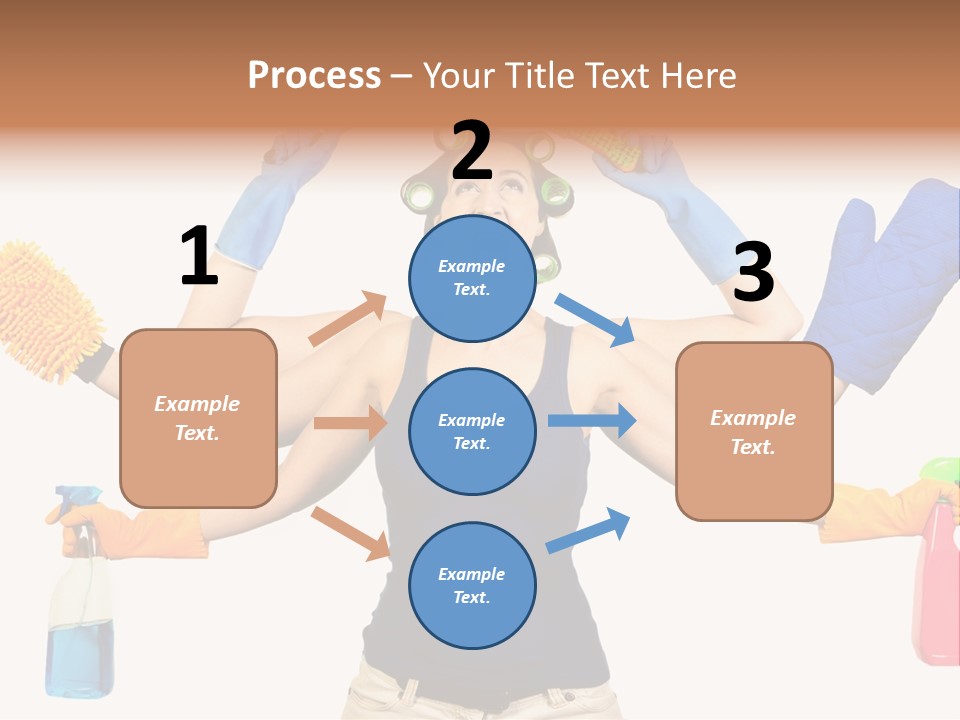 Process – Your Title Text Here

1

Example Text.

2

Example Text.

Example Text.

Example Text.

3

Example Text.